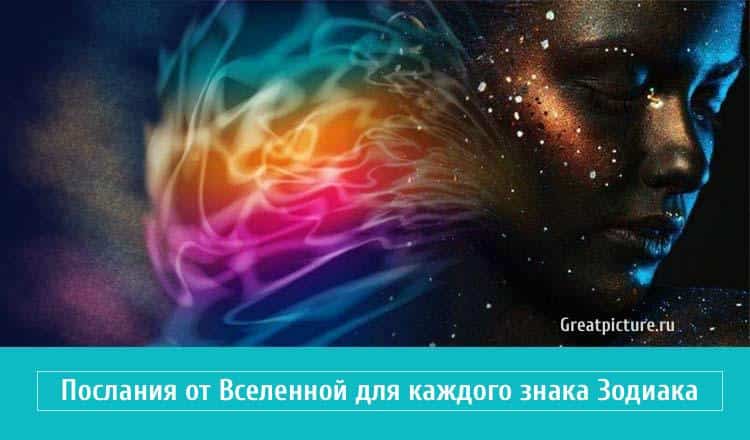 Greatpicture.ru

Послания от Вселенной для каждого знака Зодиака